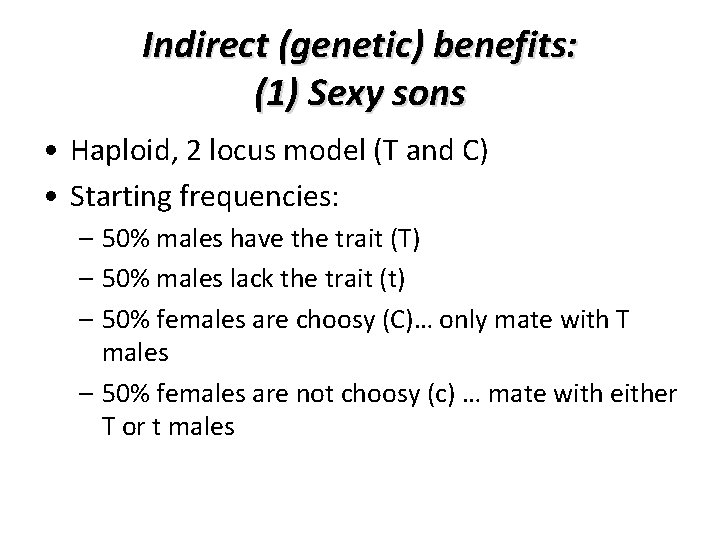 Indirect (genetic) benefits:
(1) Sexy sons

• Haploid, 2 locus model (T and C)
• Starting frequencies:
– 50% males have the trait (T)
– 50% males lack the trait (t)
– 50% females are choosy (C)… only mate with T males
– 50% females are not choosy (c) … mate with either T or t males